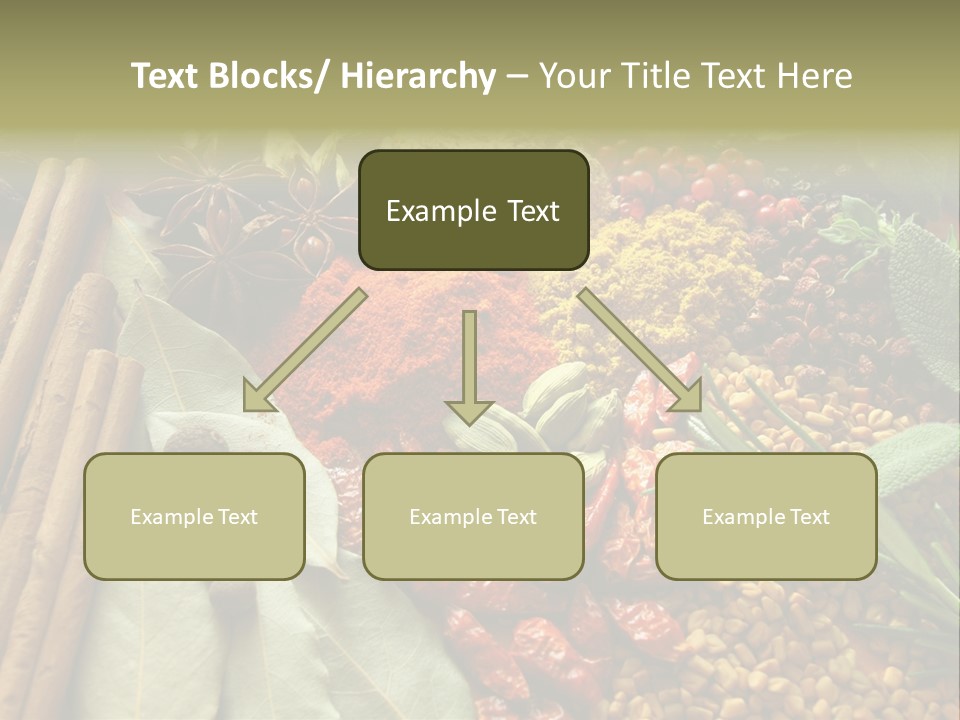 Text Blocks/ Hierarchy – Your Title Text Here

Example Text

Example Text

Example Text

Example Text